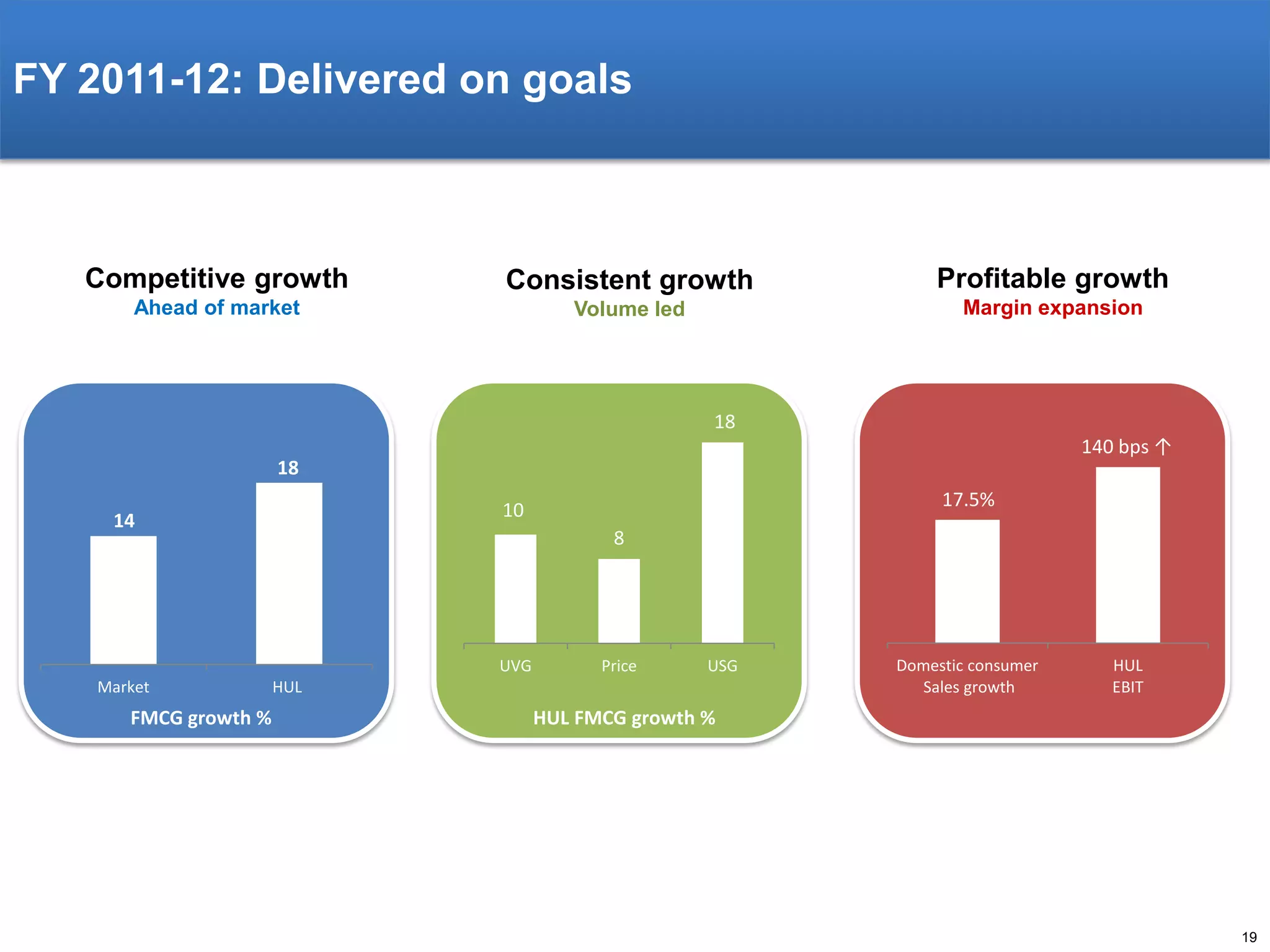 FY 2011-12: Delivered on goals

Competitive growth
Ahead of market

14
18
Market
HUL
FMCG growth %

Consistent growth
Volume led

10
8
18
UVG
Price
USG
HUL FMCG growth %

Profitable growth
Margin expansion

17.5%
140 bps ↑
Domestic consumer Sales growth
HUL EBIT

19